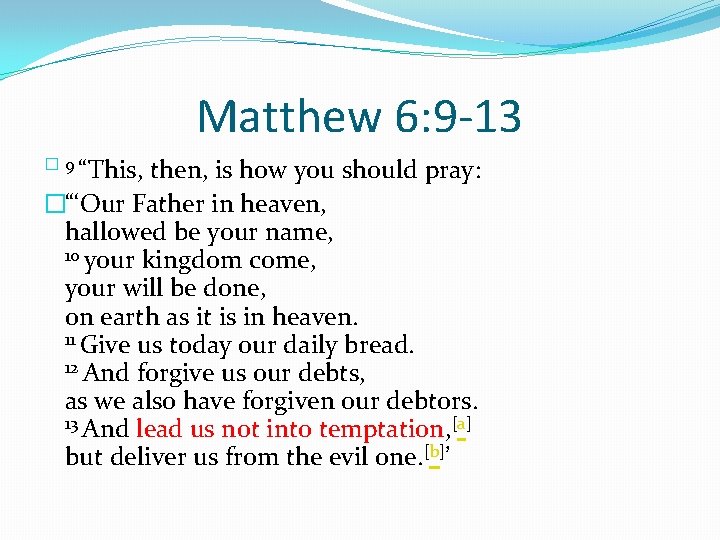 Matthew 6:9-13

9 “This, then, is how you should pray:

“‘Our Father in heaven,
hallowed be your name,
10 your kingdom come,
your will be done,
on earth as it is in heaven.
11 Give us today our daily bread.
12 And forgive us our debts,
as we also have forgiven our debtors.
13 And lead us not into temptation,[a]
but deliver us from the evil one.[b]’